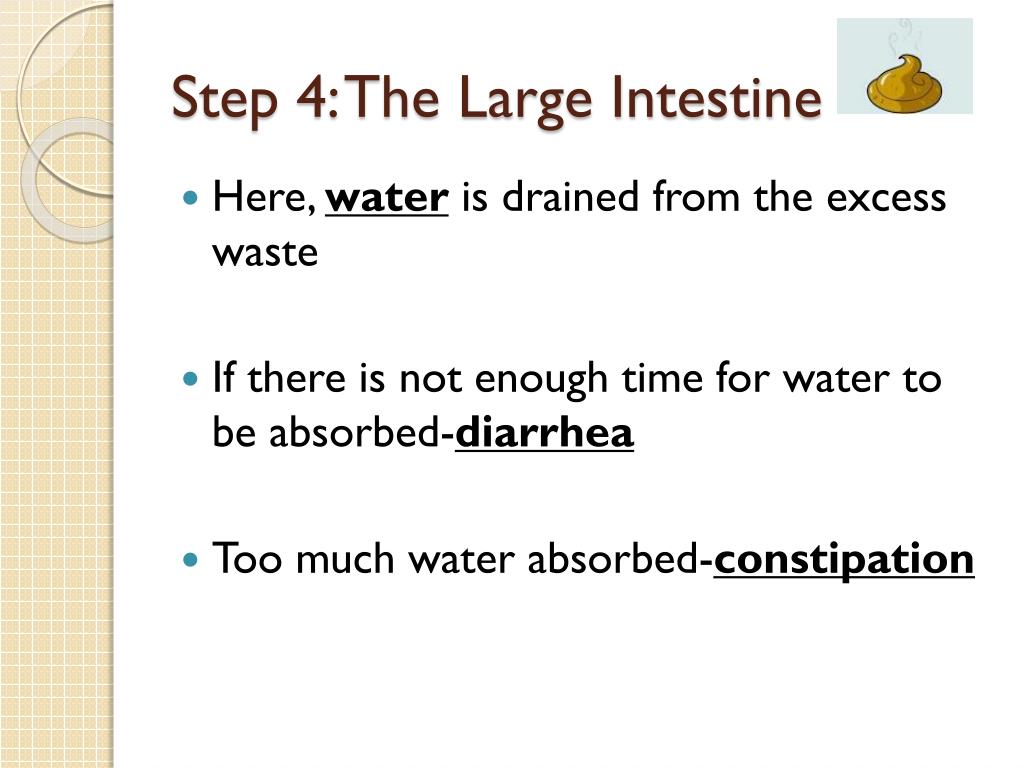 Step 4: The Large Intestine

Here, water is drained from the excess waste

If there is not enough time for water to be absorbed-diarrhea

Too much water absorbed-constipation